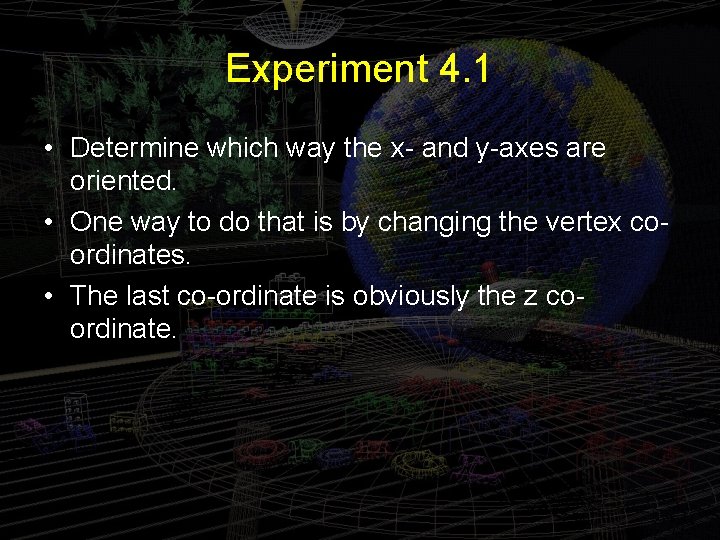 Experiment 4.1

• Determine which way the x- and y-axes are oriented.
• One way to do that is by changing the vertex co-ordinates.
• The last co-ordinate is obviously the z co-ordinate.